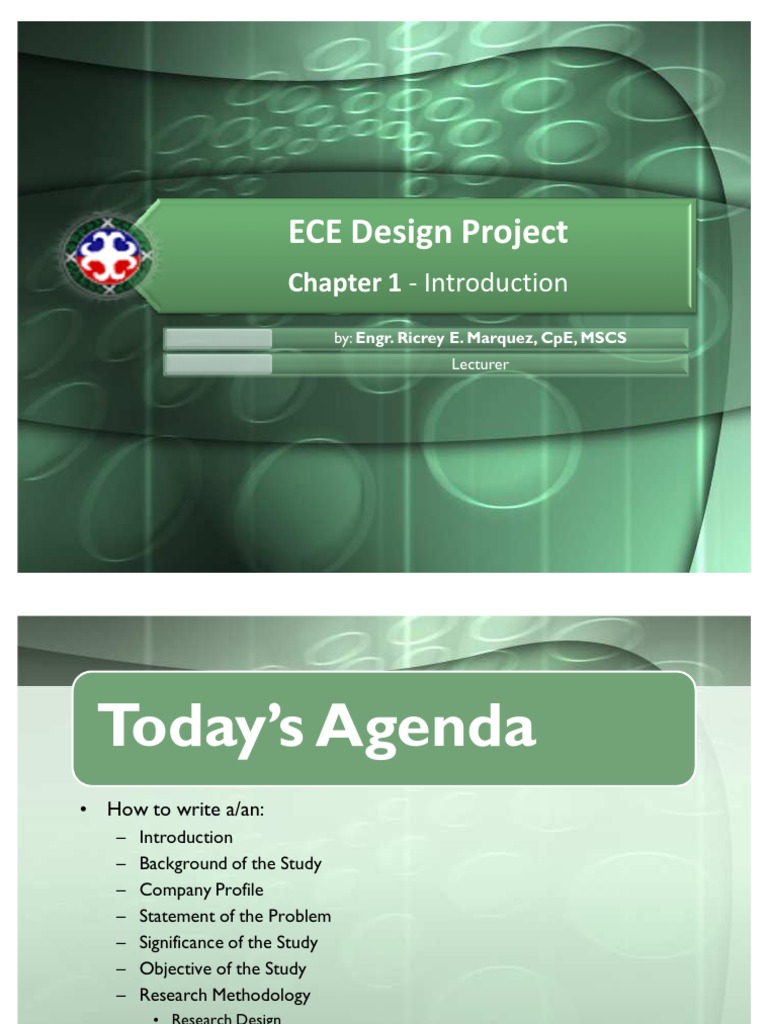 ECE Design Project

Chapter 1 - Introduction

by: Engr. Ricrey E. Marquez, CpE, MSCS

Lecturer

Today's Agenda

• How to write a/an:
 – Introduction
 – Background of the Study
 – Company Profile
 – Statement of the Problem
 – Significance of the Study
 – Objective of the Study
 – Research Methodology
  • Research Design